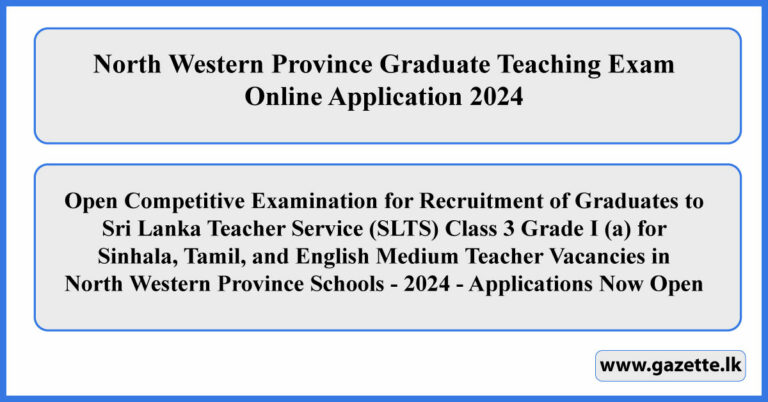 North Western Province Graduate Teaching Exam
Online Application 2024

Open Competitive Examination for Recruitment of Graduates to Sri Lanka Teacher Service (SLTS) Class 3 Grade I (a) for Sinhala, Tamil, and English Medium Teacher Vacancies in North Western Province Schools - 2024 - Applications Now Open

www.gazette.lk